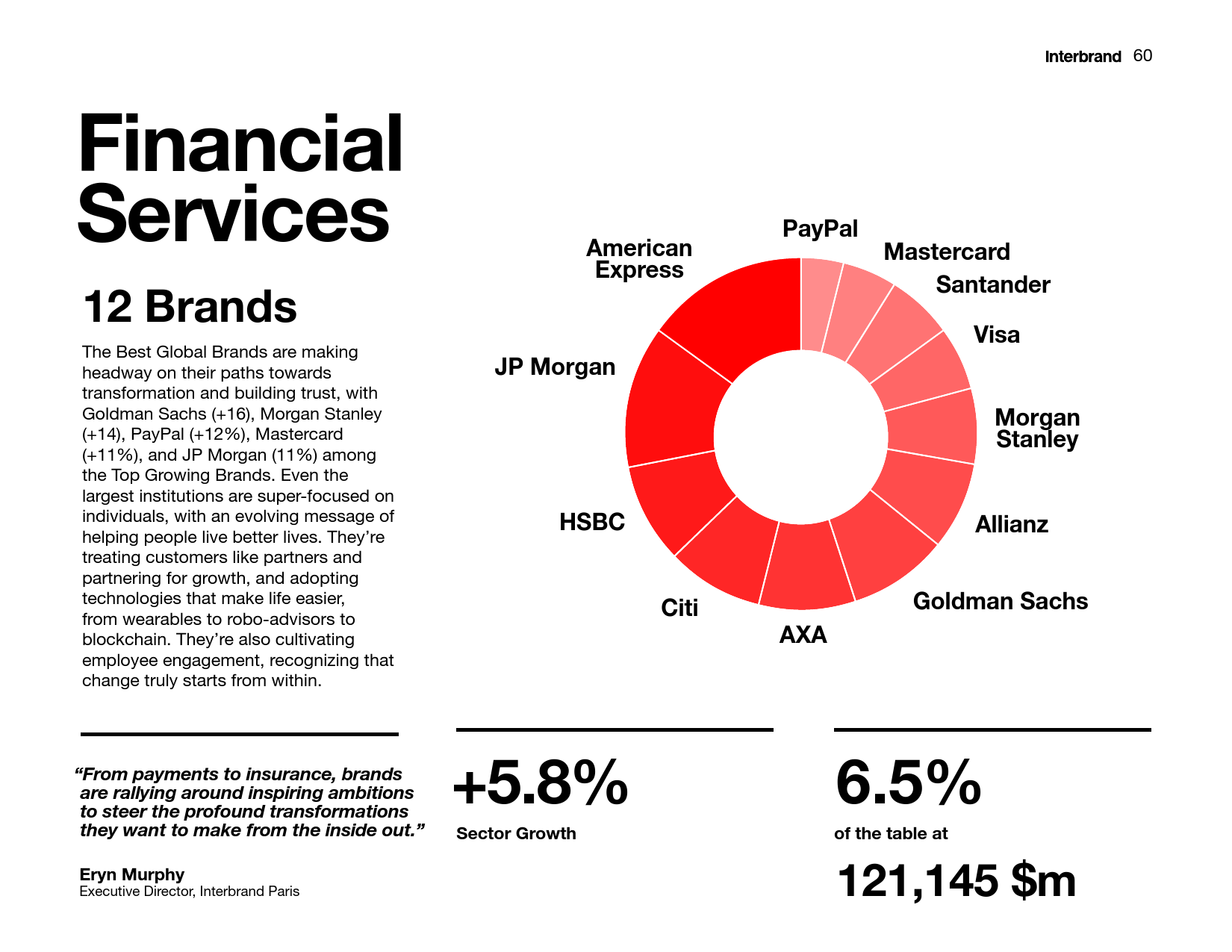 Interbrand 60

Financial Services

12 Brands

The Best Global Brands are making headway on their paths towards transformation and building trust, with Goldman Sachs (+16), Morgan Stanley (+14), PayPal (+12%), Mastercard (+11%), and JP Morgan (11%) among the Top Growing Brands. Even the largest institutions are super-focused on individuals, with an evolving message of helping people live better lives. They're treating customers like partners and partnering for growth, and adopting technologies that make life easier, from wearables to robo-advisors to blockchain. They're also cultivating employee engagement, recognizing that change truly starts from within.

PayPal
Mastercard
Santander
Visa
Morgan Stanley
Allianz
Goldman Sachs
AXA
Citi
HSBC
JP Morgan
American Express

"From payments to insurance, brands are rallying around inspiring ambitions to steer the profound transformations they want to make from the inside out."

Eryn Murphy
Executive Director, Interbrand Paris

+5.8%
Sector Growth

6.5%
of the table at
121,145 $m